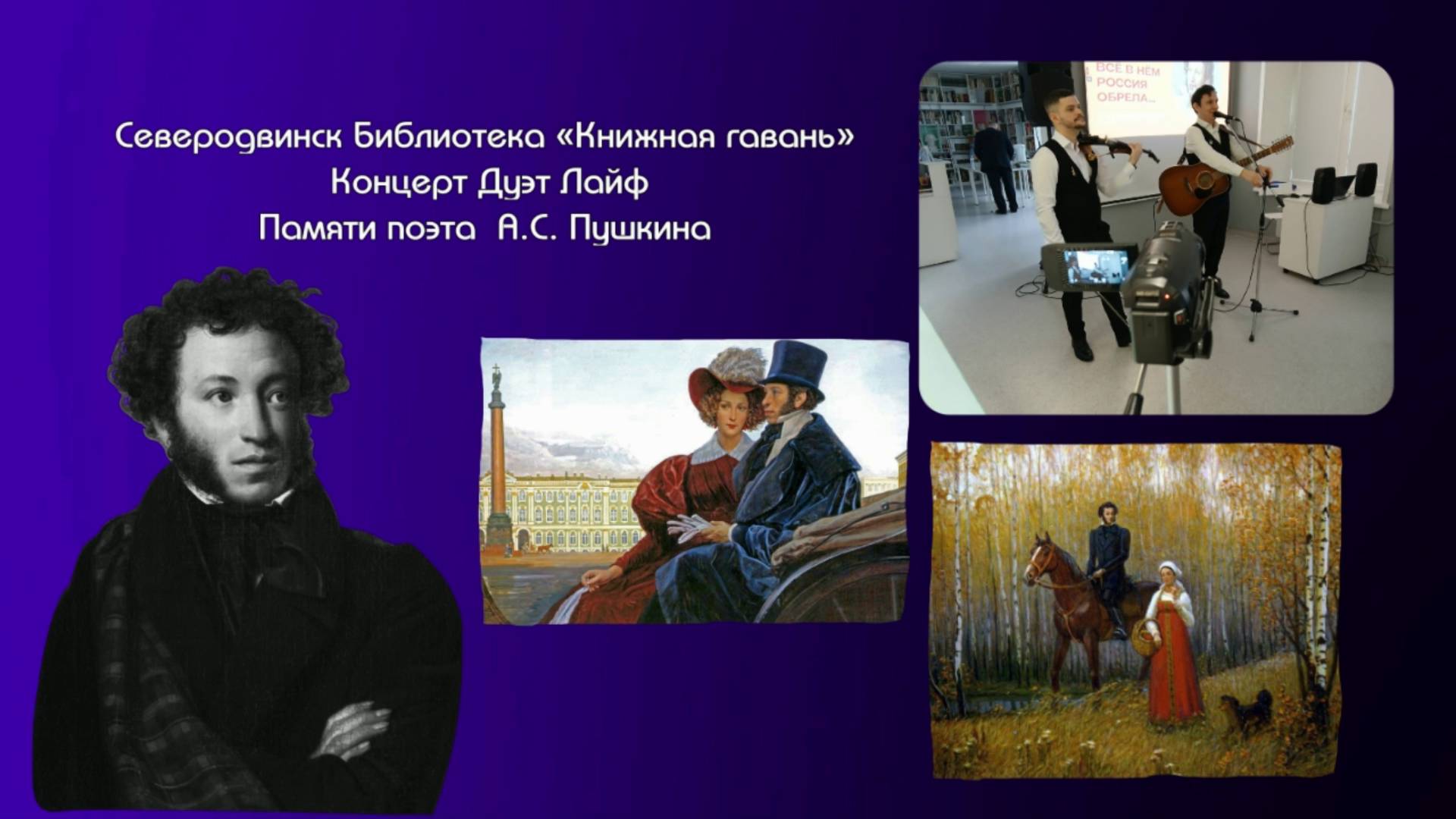 Северодвинск Библиотека «Книжная гавань»
Концерт Дуэт Лайф
Памяти поэта А.С. Пушкина

ВСЁ В НЁМ
РОССИЯ
ОБРЕЛА...